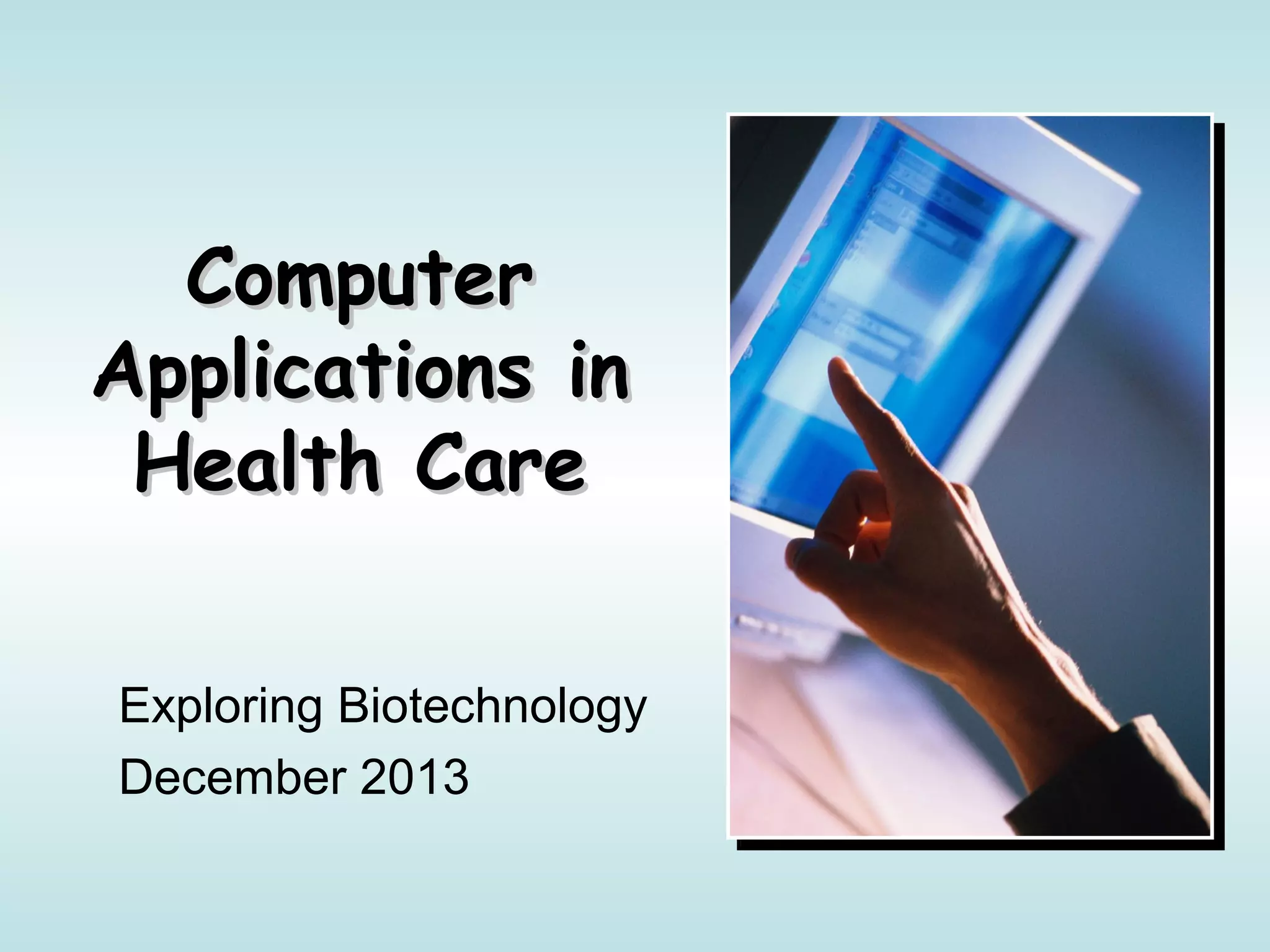 Computer Applications in Health Care

Exploring Biotechnology
December 2013